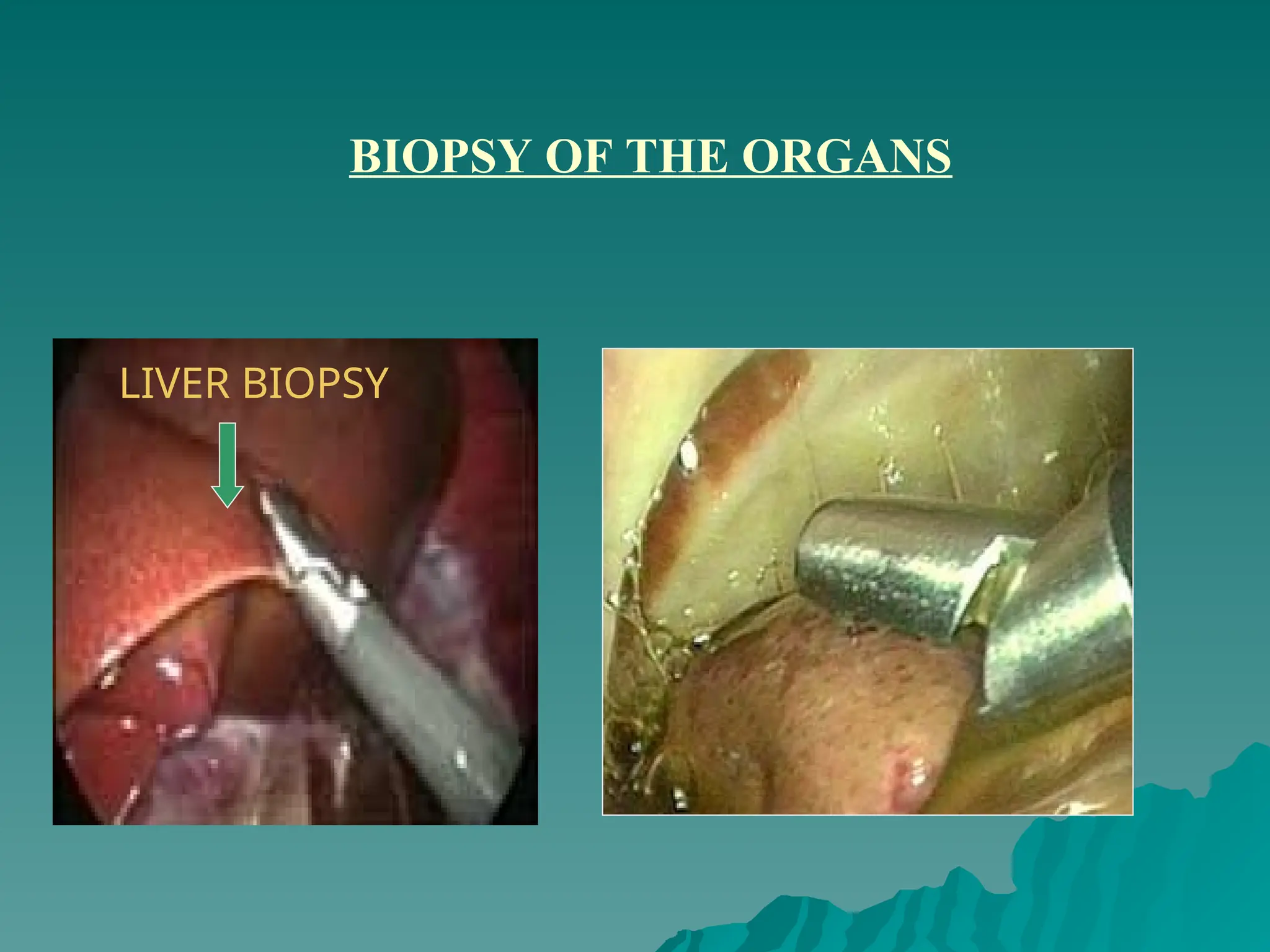 BIOPSY OF THE ORGANS

LIVER BIOPSY